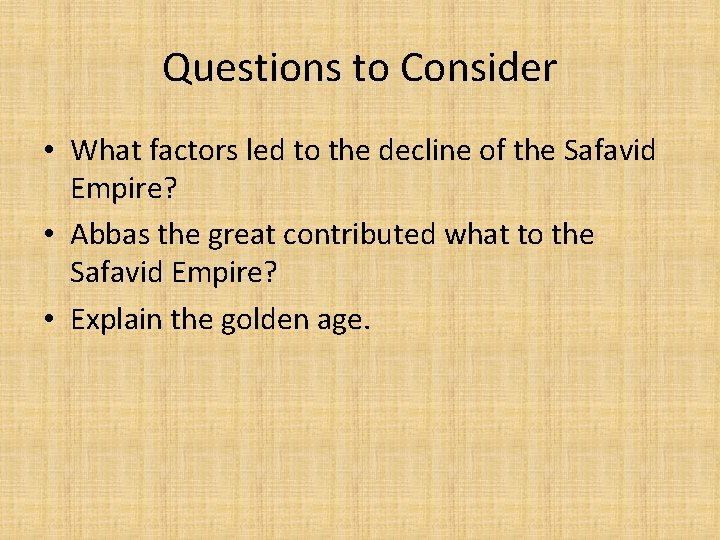 Questions to Consider

• What factors led to the decline of the Safavid Empire?

• Abbas the great contributed what to the Safavid Empire?

• Explain the golden age.